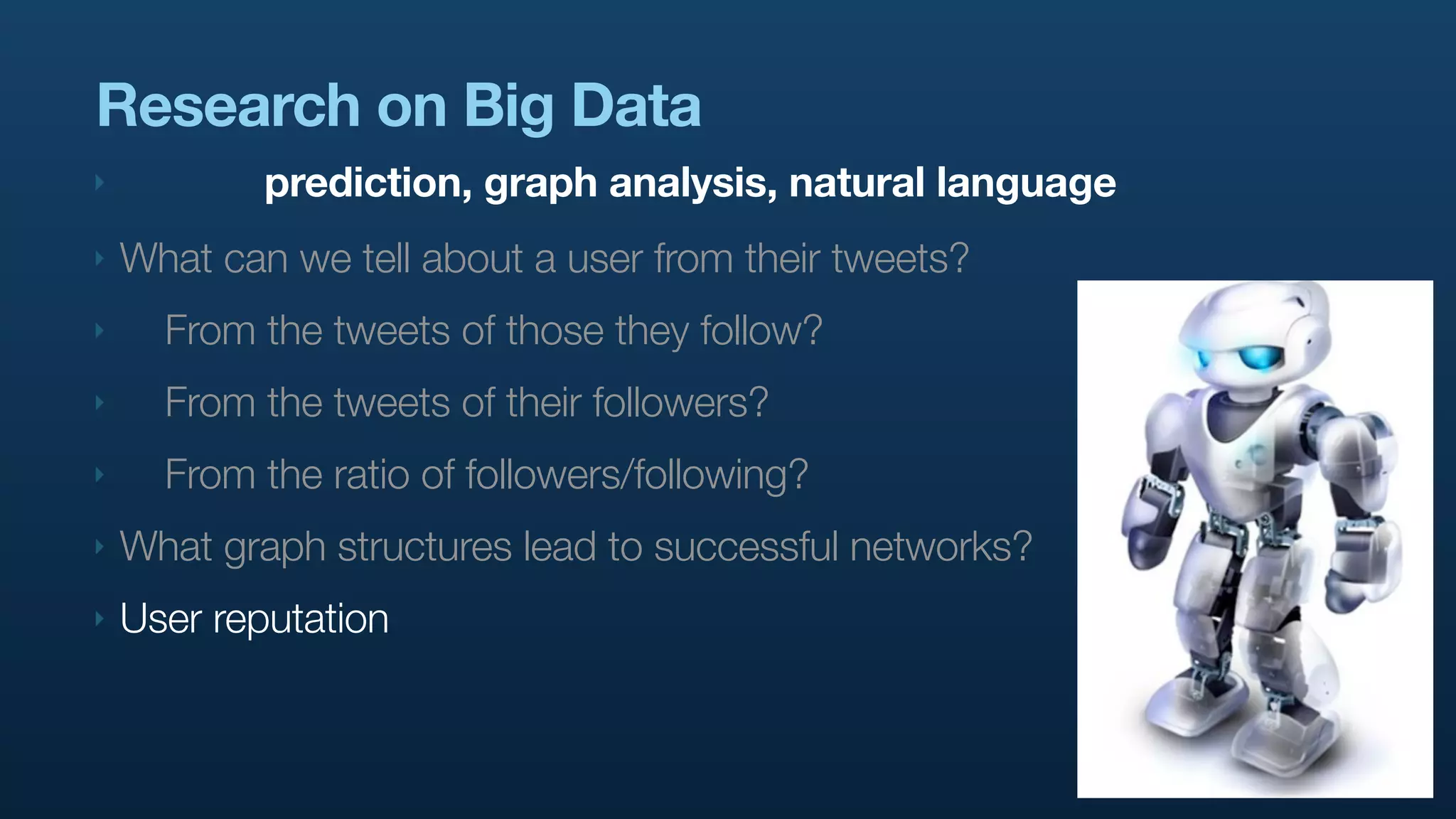 Research on Big Data

prediction, graph analysis, natural language

What can we tell about a user from their tweets?

From the tweets of those they follow?

From the tweets of their followers?

From the ratio of followers/following?

What graph structures lead to successful networks?

User reputation